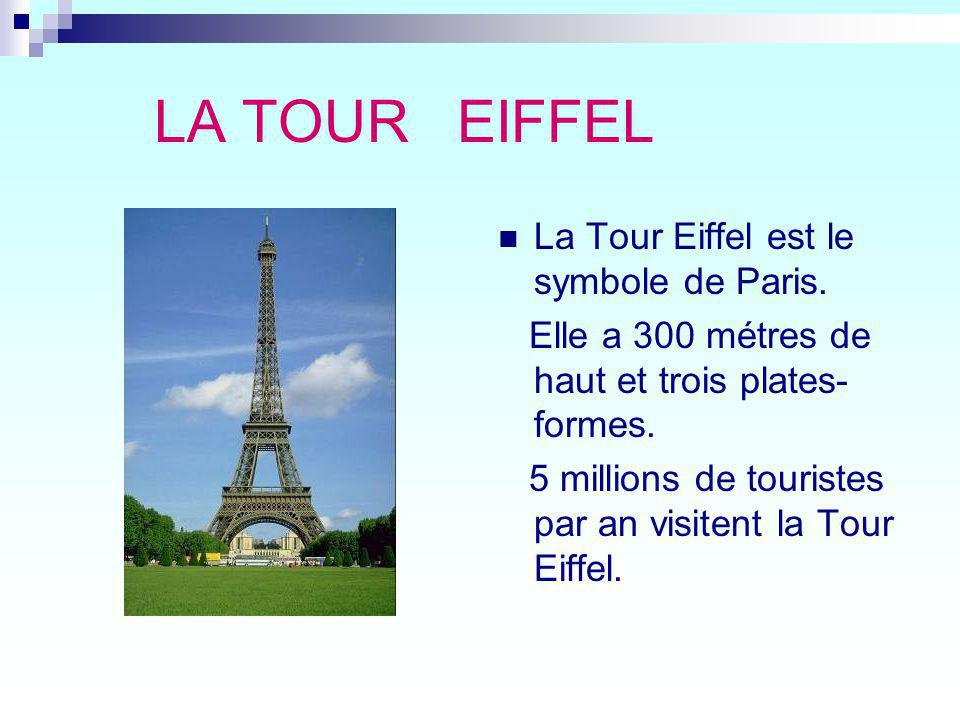 LA TOUR EIFFEL

La Tour Eiffel est le symbole de Paris.

Elle a 300 métres de haut et trois plates-formes.

5 millions de touristes par an visitent la Tour Eiffel.